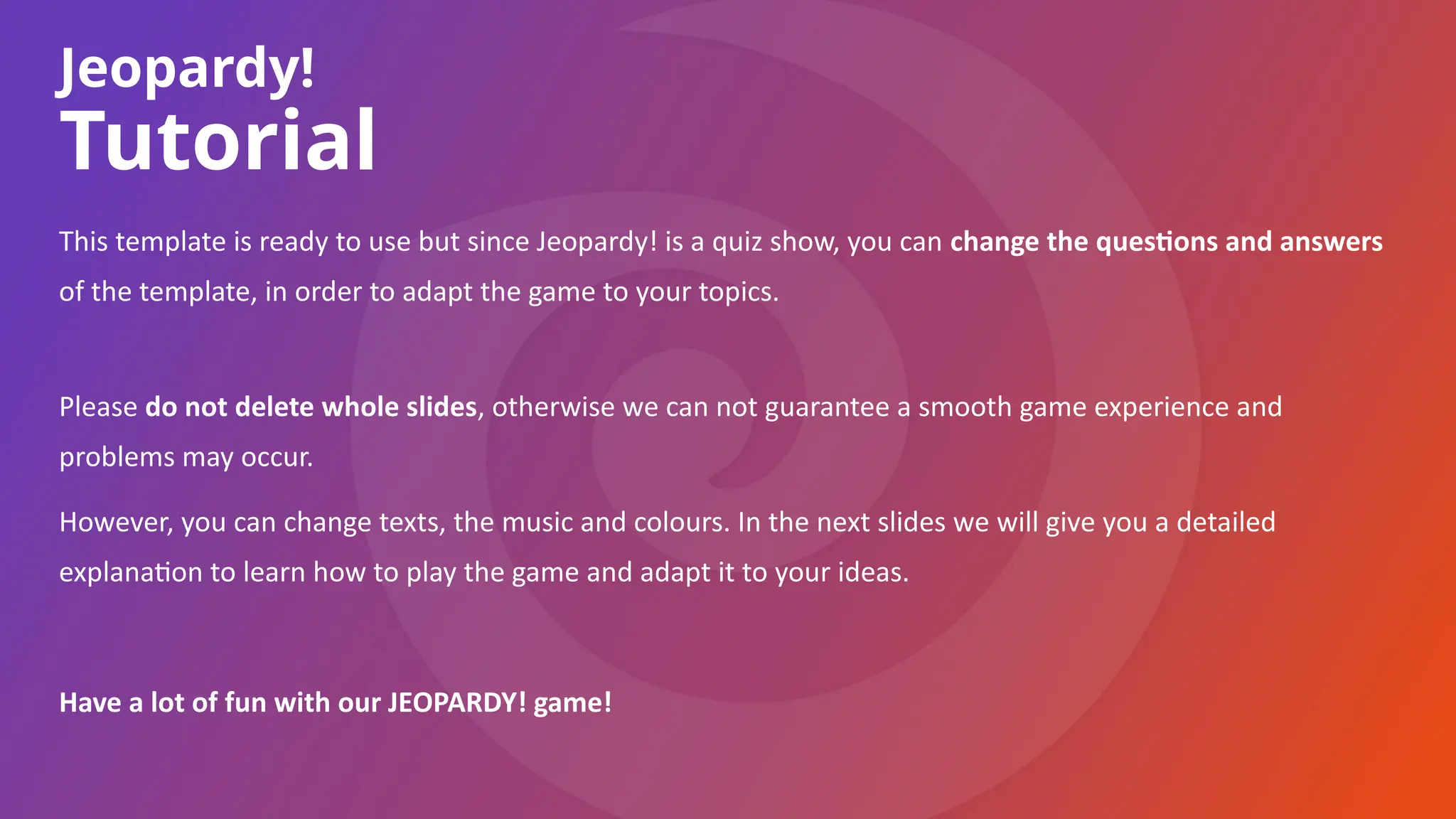 Jeopardy!
Tutorial

This template is ready to use but since Jeopardy! is a quiz show, you can change the questions and answers of the template, in order to adapt the game to your topics.

Please do not delete whole slides, otherwise we can not guarantee a smooth game experience and problems may occur.

However, you can change texts, the music and colours. In the next slides we will give you a detailed explanation to learn how to play the game and adapt it to your ideas.

Have a lot of fun with our JEOPARDY! game!